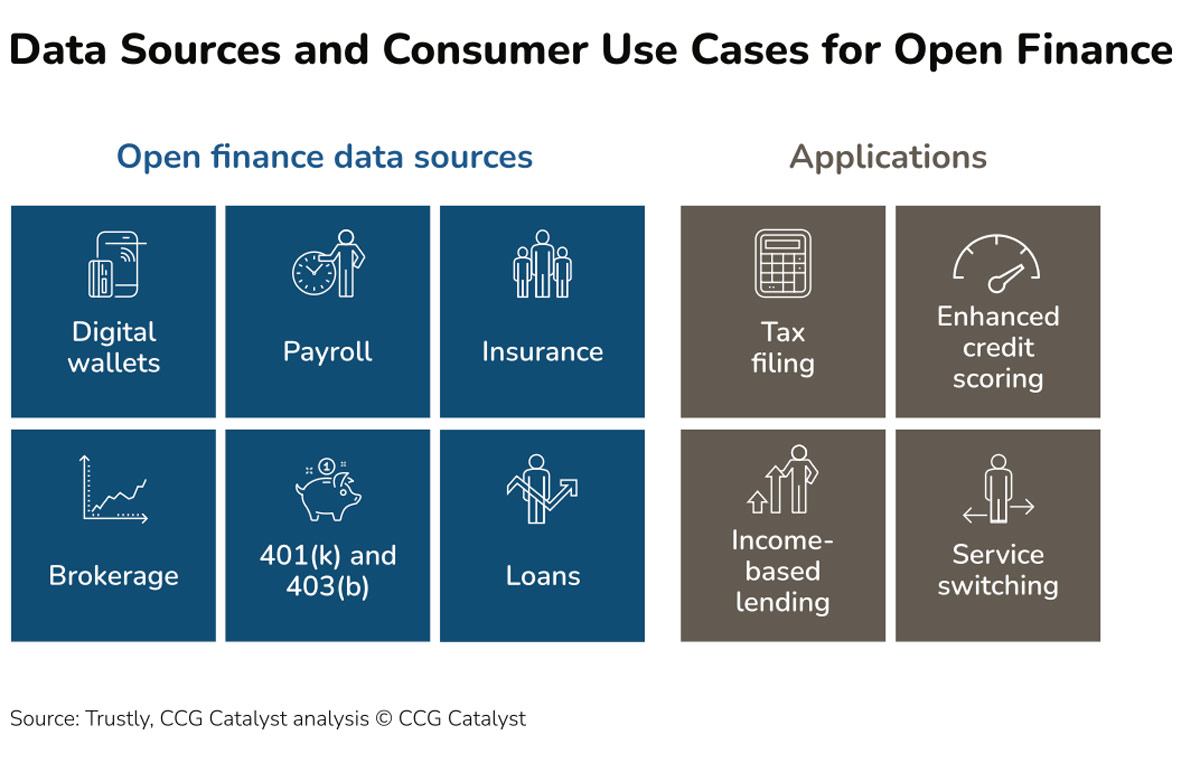 Data Sources and Consumer Use Cases for Open Finance

Open finance data sources

Digital wallets

Payroll

Insurance

Brokerage

401(k) and 403(b)

Loans

Applications

Tax filing

Enhanced credit scoring

Income-based lending

Service switching

Source: Trustly, CCG Catalyst analysis © CCG Catalyst